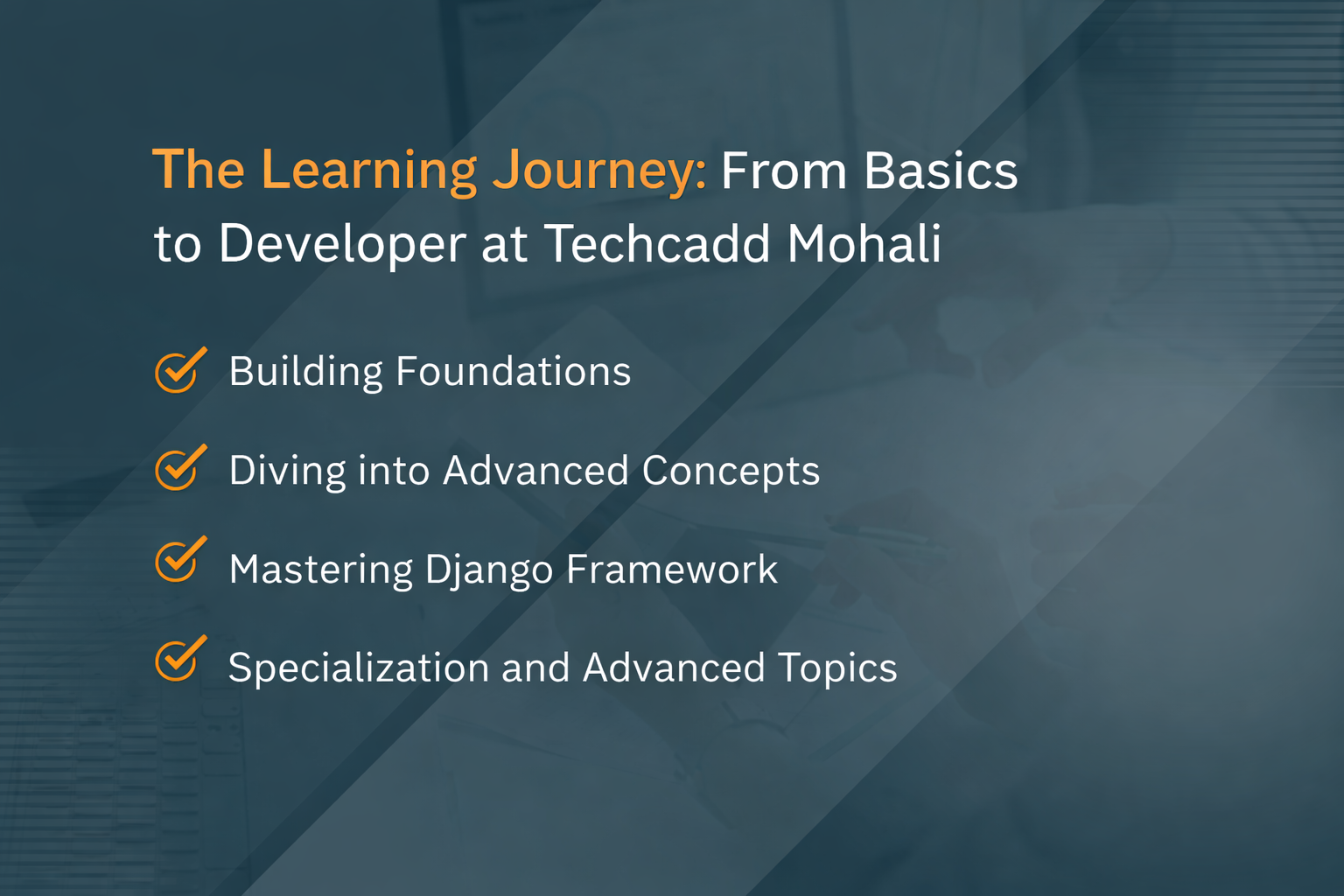 The Learning Journey: From Basics to Developer at Techcadd Mohali

Building Foundations

Diving into Advanced Concepts

Mastering Django Framework

Specialization and Advanced Topics